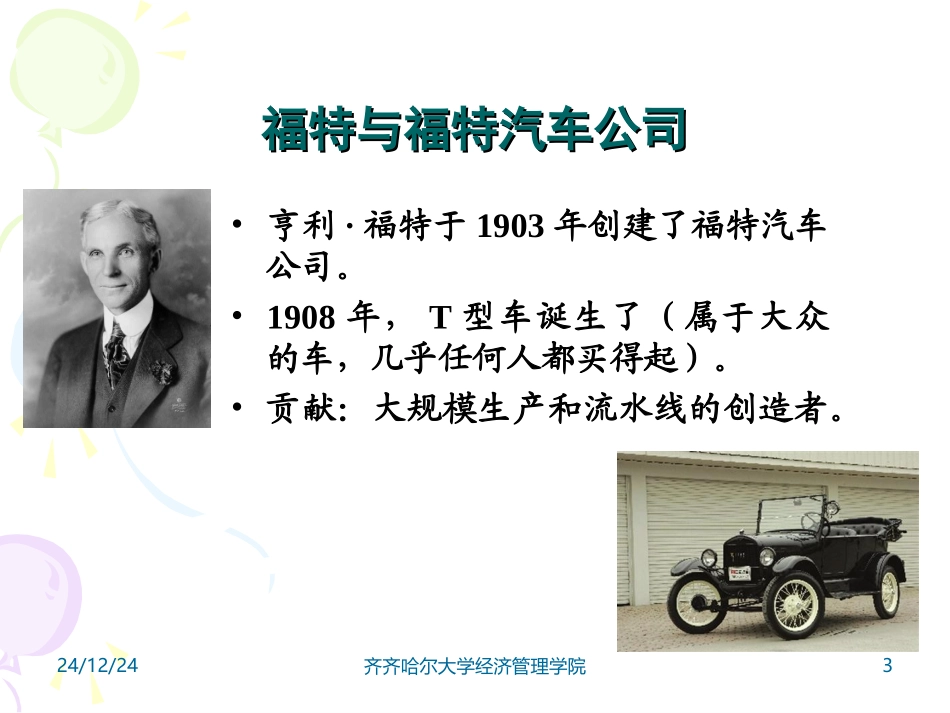 福特与福特汽车公司

• 亨利 · 福特于 1903 年创建了福特汽车公司。

• 1908 年， T 型车诞生了（属于大众的车，几乎任何人都买得起）。

• 贡献：大规模生产和流水线的创造者。

24/12/24

齐齐哈尔大学经济管理学院

3